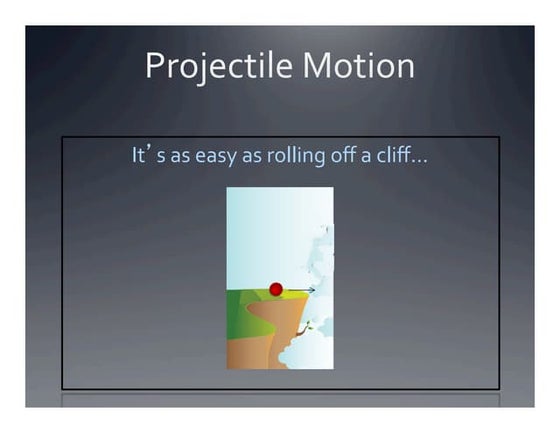 Projectile Motion

It's as easy as rolling off a cliff…